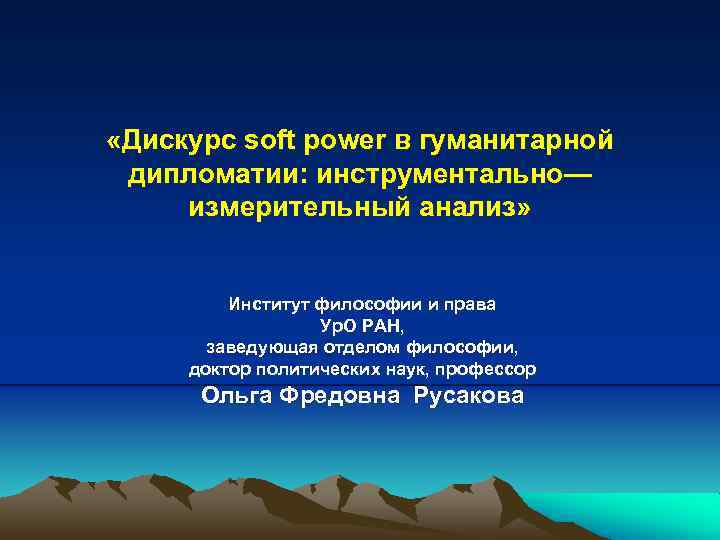 «Дискурс soft power в гуманитарной дипломатии: инструментально—измерительный анализ»

Институт философии и права
УрО РАН,
заведующая отделом философии,
доктор политических наук, профессор
Ольга Фредовна Русакова